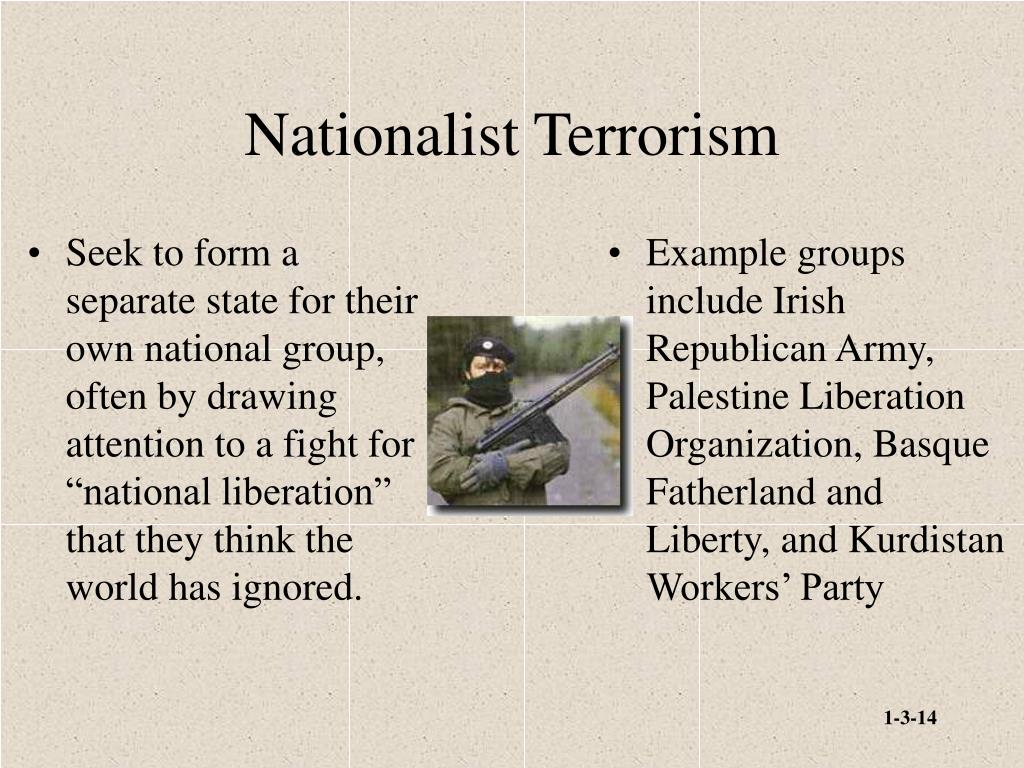 Nationalist Terrorism

• Seek to form a separate state for their own national group, often by drawing attention to a fight for “national liberation” that they think the world has ignored.

• Example groups include Irish Republican Army, Palestine Liberation Organization, Basque Fatherland and Liberty, and Kurdistan Workers’ Party

1-3-14